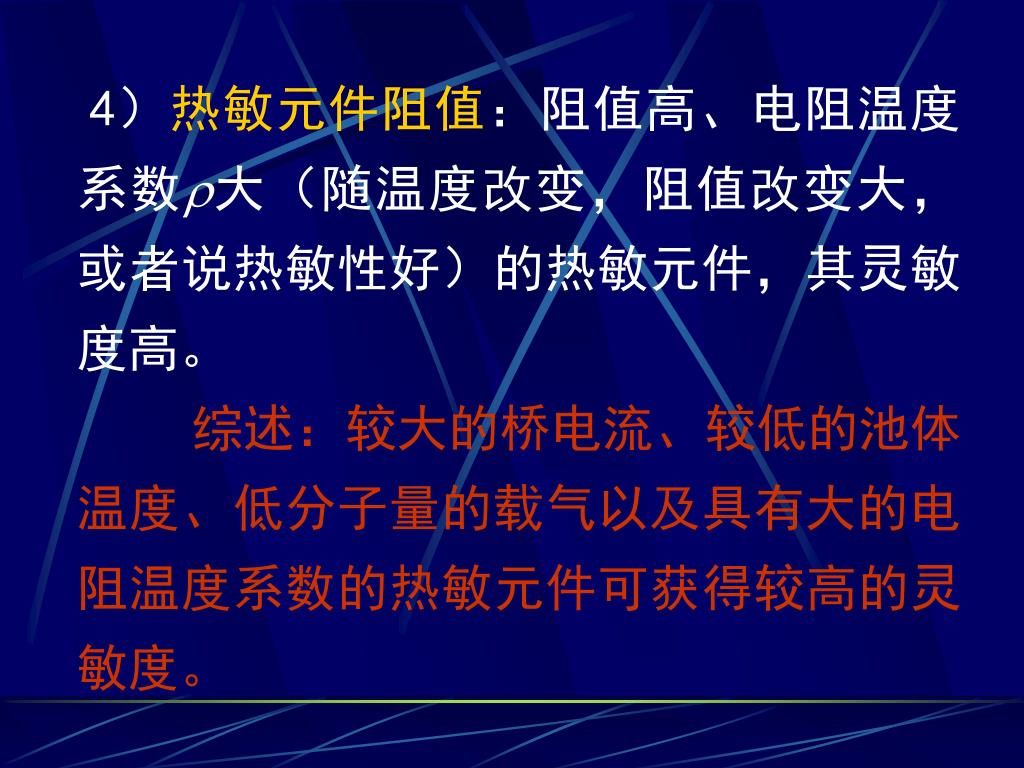 4）热敏元件阻值：阻值高、电阻温度系数$\rho$大（随温度改变，阻值改变大，或者说热敏性好）的热敏元件，其灵敏度高。

综述：较大的桥电流、较低的池体温度、低分子量的载气以及具有大的电阻温度系数的热敏元件可获得较高的灵敏度。